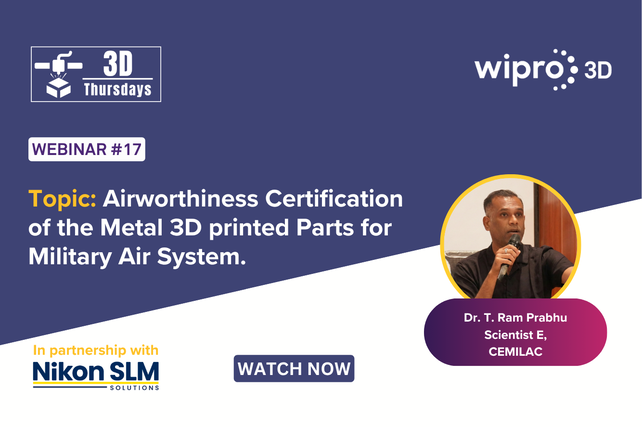 3D Thursdays

wipro 3D

WEBINAR #17

Topic: Airworthiness Certification of the Metal 3D printed Parts for Military Air System.

Dr. T. Ram Prabhu
Scientist E,
CEMILAC

In partnership with
Nikon SLM
SOLUTIONS

WATCH NOW